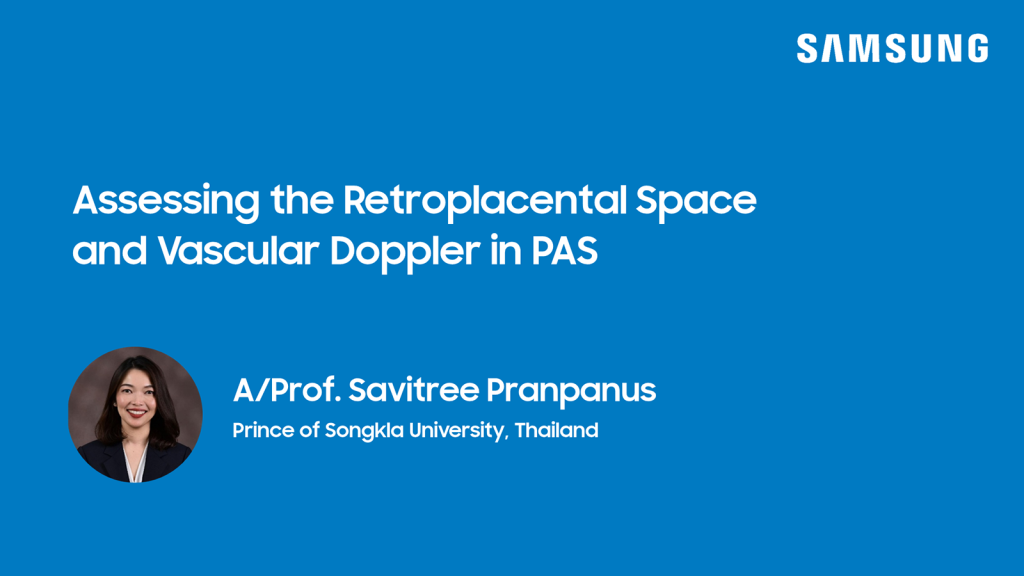 SAMSUNG

Assessing the Retroplacental Space and Vascular Doppler in PAS

A/Prof. Savitree Pranpanus

Prince of Songkla University, Thailand